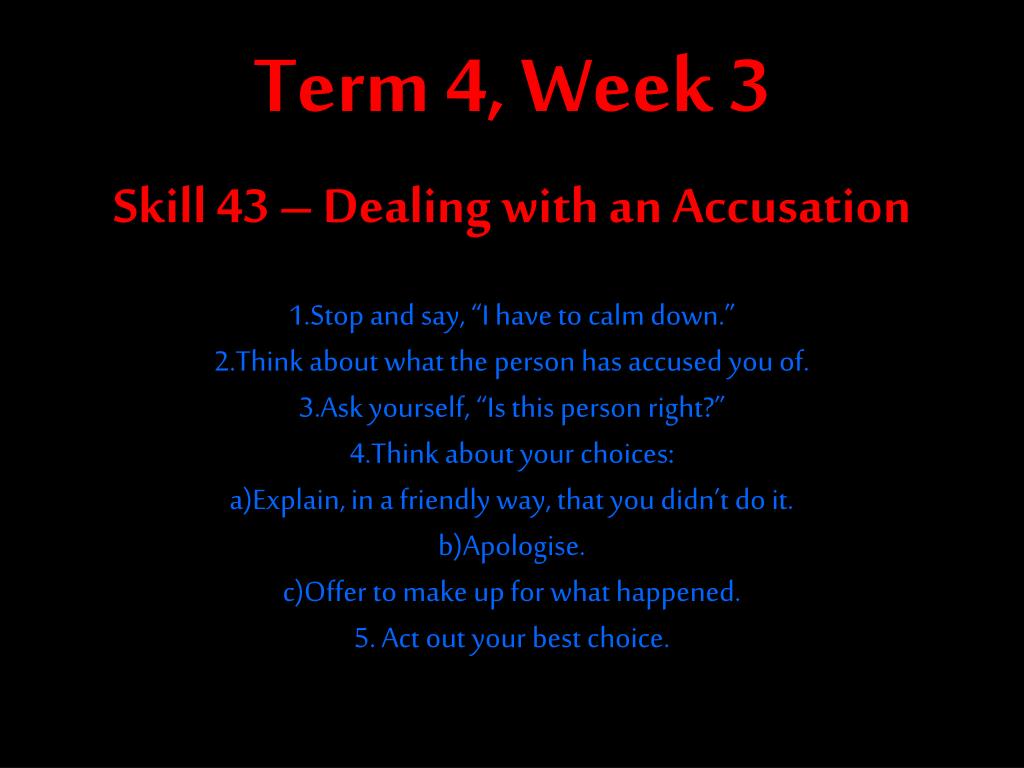 Term 4, Week 3

Skill 43 – Dealing with an Accusation

1.Stop and say, “I have to calm down.”
2.Think about what the person has accused you of.
3.Ask yourself, “Is this person right?”
4.Think about your choices:
a)Explain, in a friendly way, that you didn’t do it.
b)Apologise.
c)Offer to make up for what happened.
5. Act out your best choice.